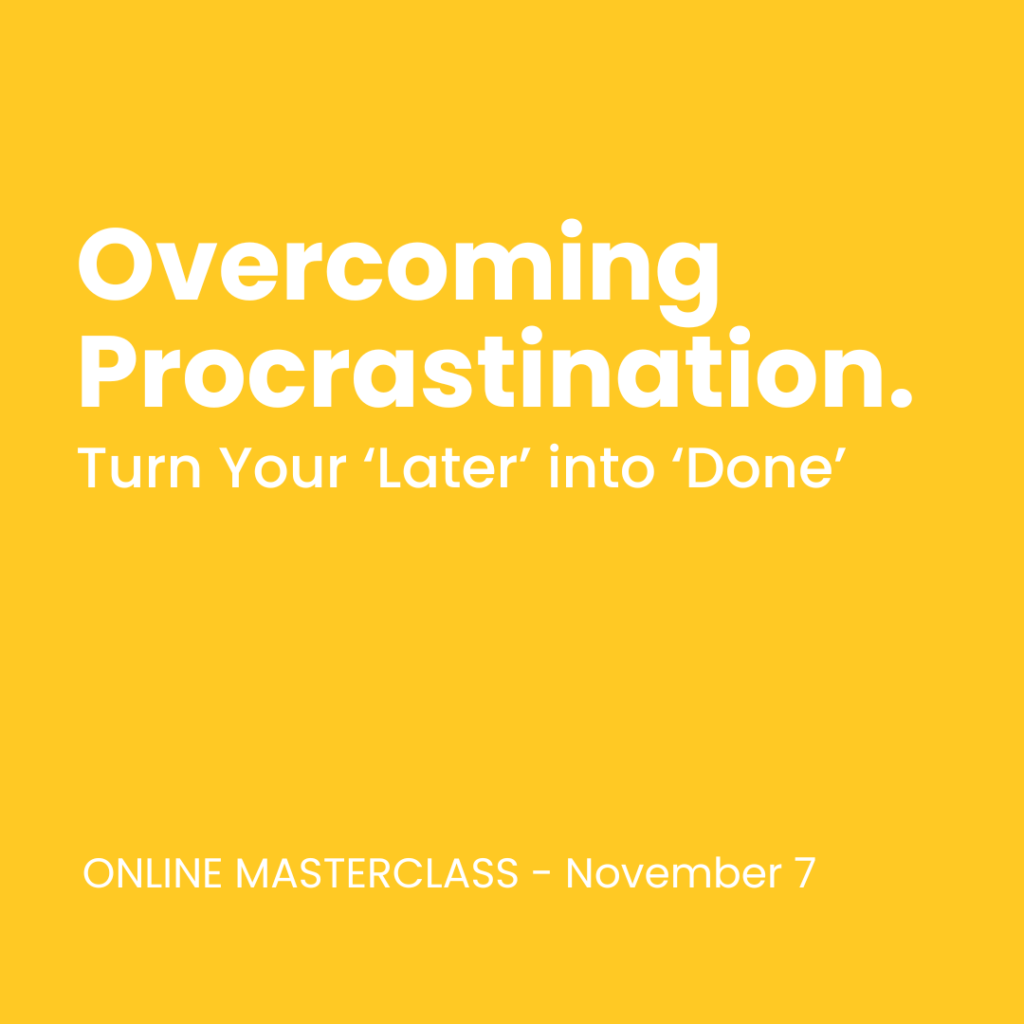 Overcoming Procrastination.
Turn Your ‘Later’ into ‘Done’

ONLINE MASTERCLASS - November 7